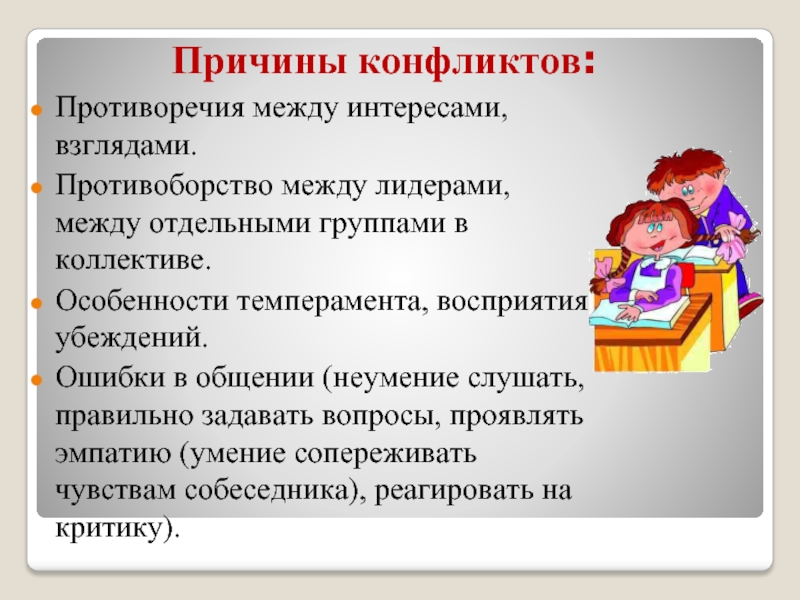 Причины конфликтов:

Противоречия между интересами, взглядами.

Противоборство между лидерами, между отдельными группами в коллективе.

Особенности темперамента, восприятия убеждений.

Ошибки в общении (неумение слушать, правильно задавать вопросы, проявлять эмпатию (умение сопереживать чувствам собеседника), реагировать на критику).